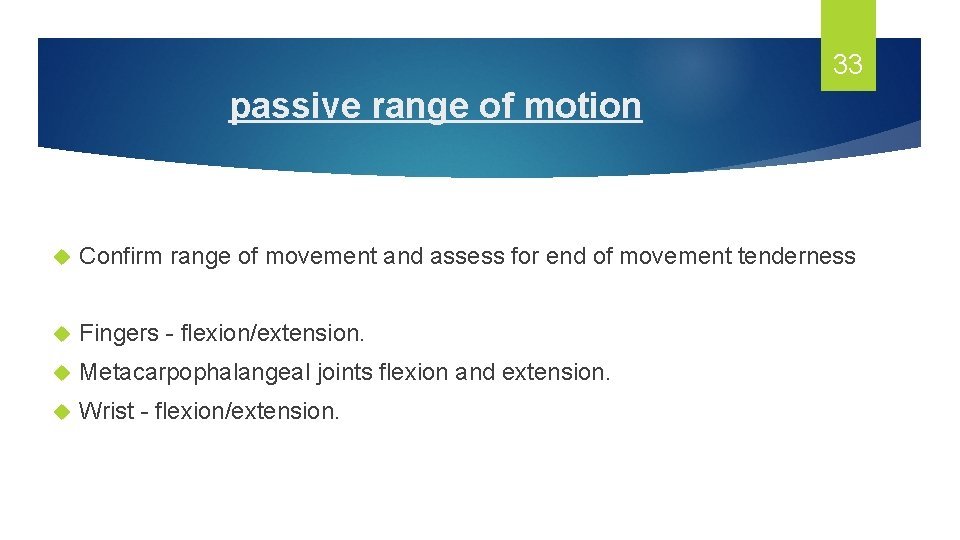 33

passive range of motion

Confirm range of movement and assess for end of movement tenderness

Fingers - flexion/extension.

Metacarpophalangeal joints flexion and extension.

Wrist - flexion/extension.